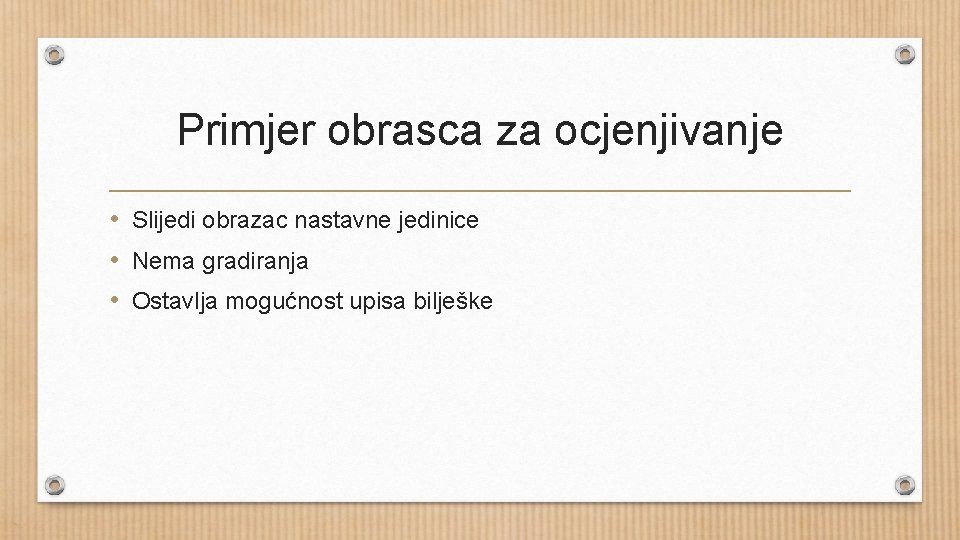 Primjer obrasca za ocjenjivanje

• Slijedi obrazac nastavne jedinice
• Nema gradiranja
• Ostavlja mogućnost upisa bilješke